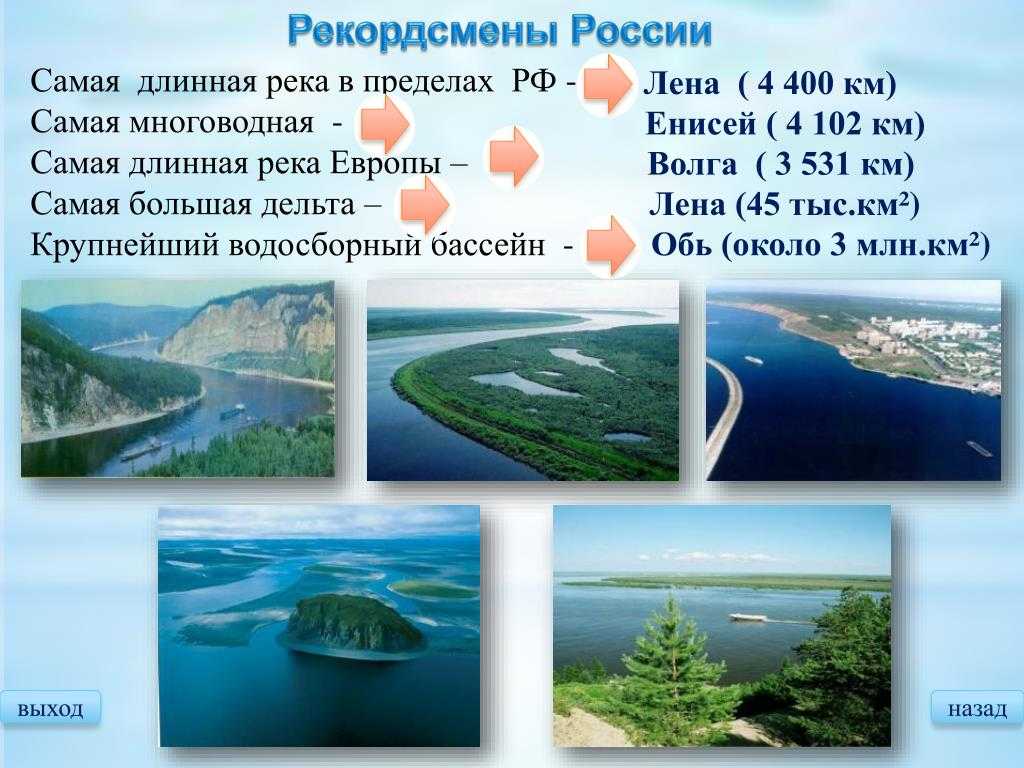 Рекордсмены России

Самая длинная река в пределах РФ - Лена ( 4 400 км)
Самая многоводная - Енисей ( 4 102 км)
Самая длинная река Европы – Волга ( 3 531 км)
Самая большая дельта – Лена (45 тыс.км²)
Крупнейший водосборный бассейн - Обь (около 3 млн.км²)

выход

назад